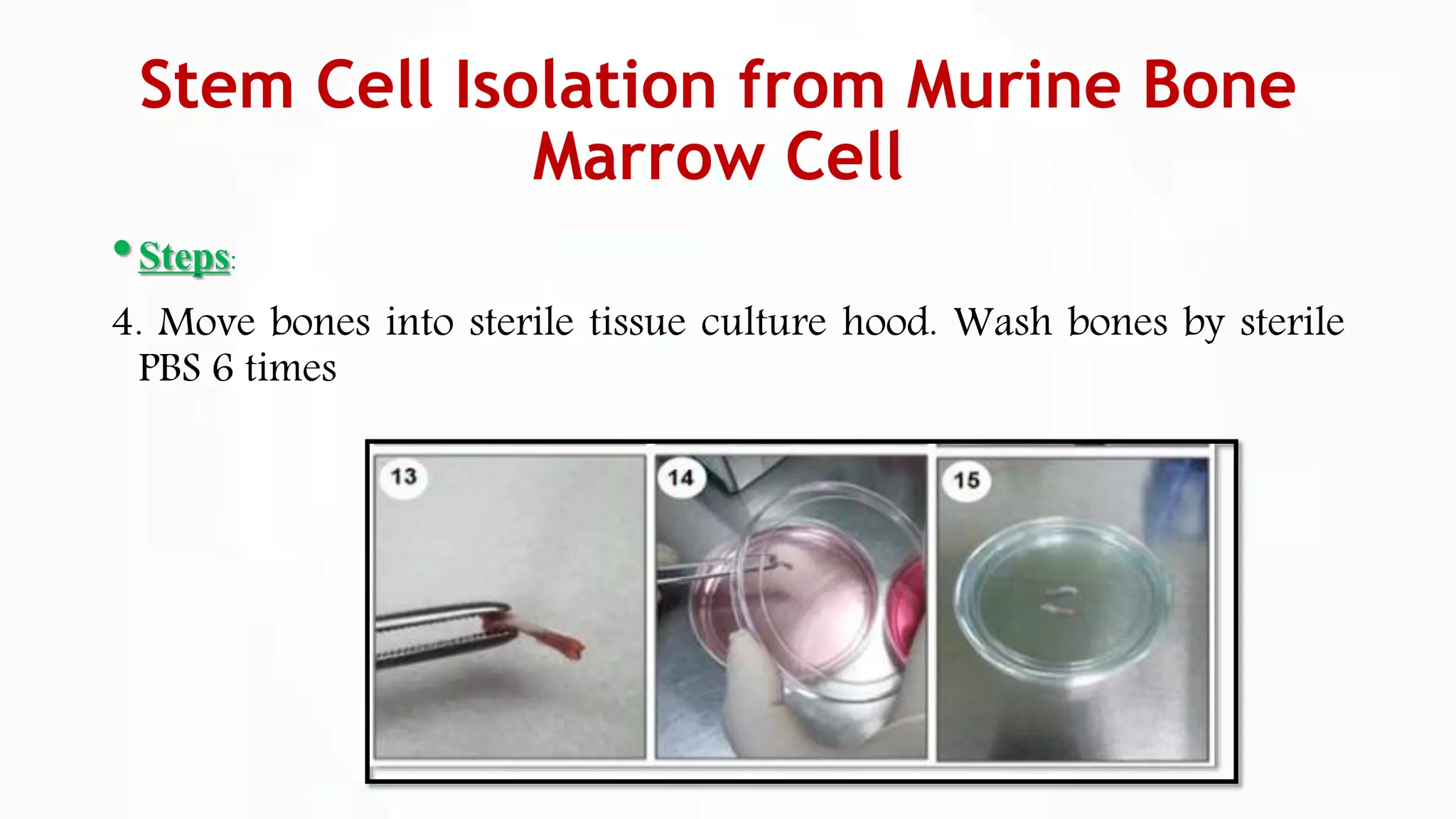 Stem Cell Isolation from Murine Bone Marrow Cell

• Steps:

4. Move bones into sterile tissue culture hood. Wash bones by sterile PBS 6 times

13

14

15